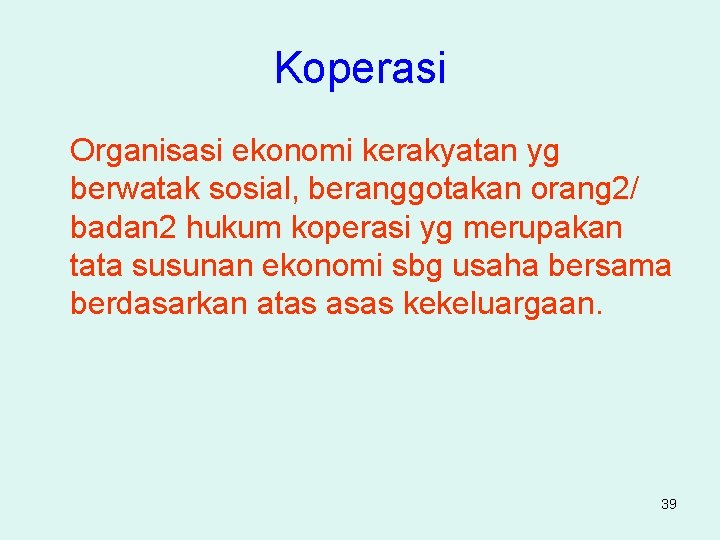 Koperasi

Organisasi ekonomi kerakyatan yg berwatak sosial, beranggotakan orang2/ badan2 hukum koperasi yg merupakan tata susunan ekonomi sbg usaha bersama berdasarkan atas asas kekeluargaan.

39